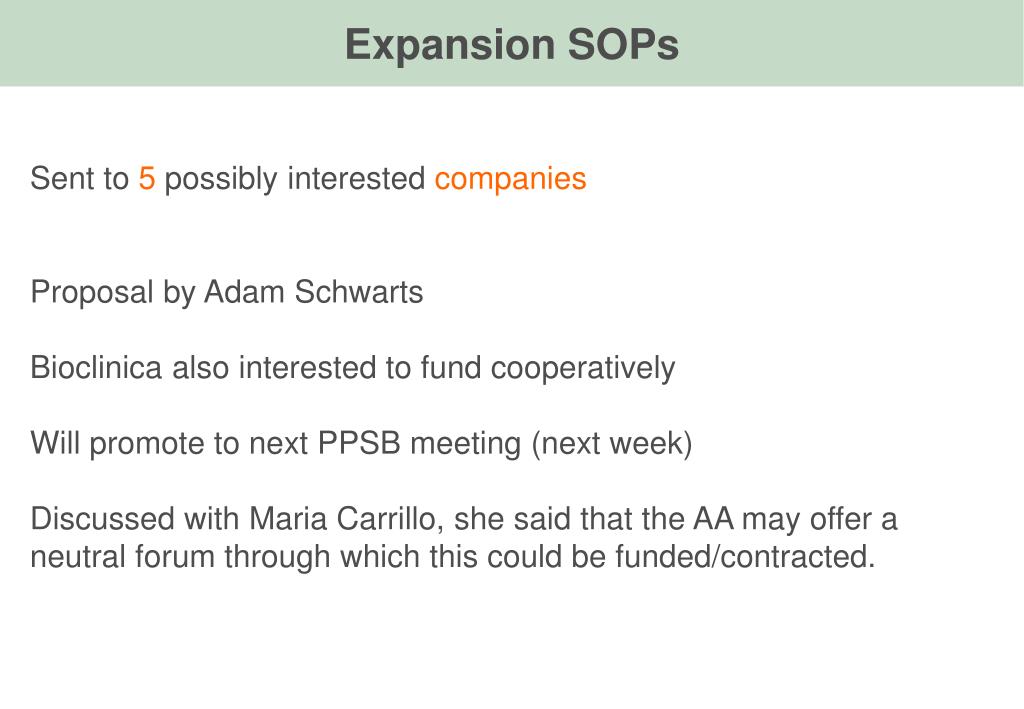 Expansion SOPs

Sent to 5 possibly interested companies

Proposal by Adam Schwarts

Bioclinica also interested to fund cooperatively

Will promote to next PPSB meeting (next week)

Discussed with Maria Carrillo, she said that the AA may offer a neutral forum through which this could be funded/contracted.